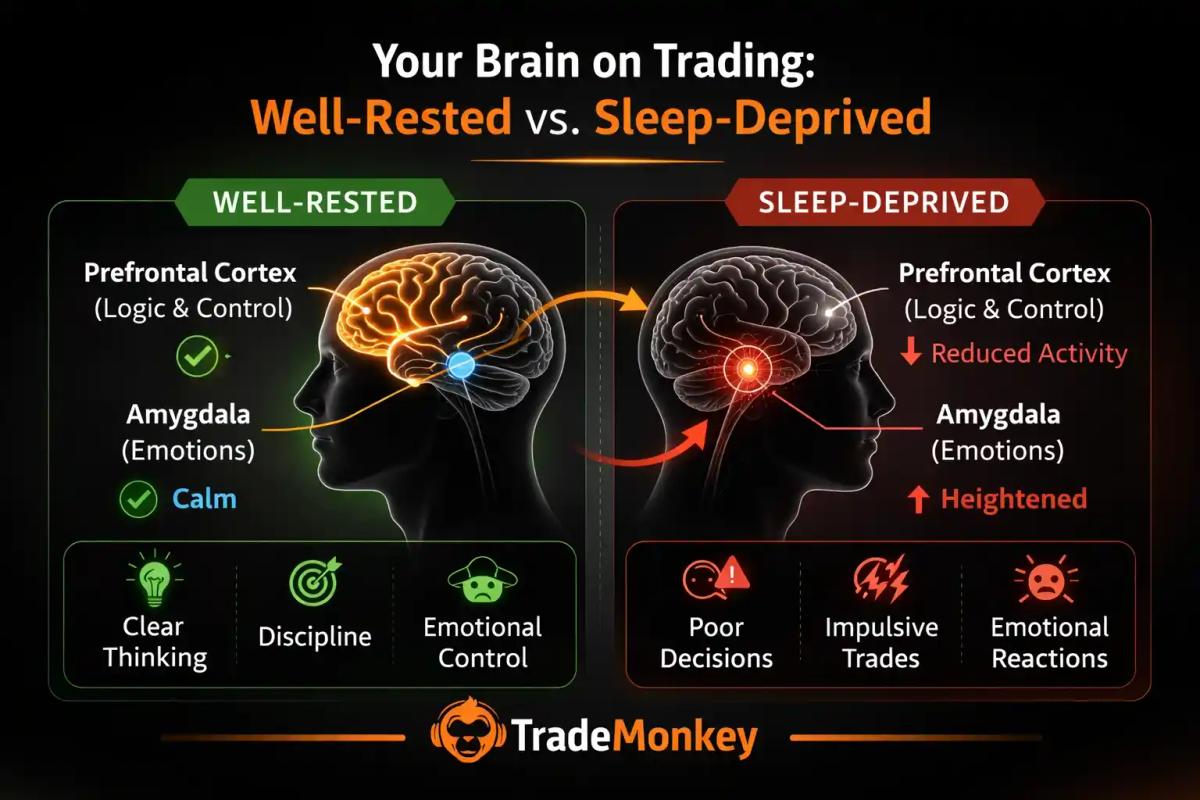 Your Brain on Trading:
Well-Rested vs. Sleep-Deprived

WELL-RESTED

Prefrontal Cortex
(Logic & Control)

Amygdala
(Emotions)

Calm

Clear Thinking

Discipline

Emotional Control

SLEEP-DEPRIVED

Prefrontal Cortex
(Logic & Control)

↓ Reduced Activity

Amygdala
(Emotions)

↑ Heightened

Poor Decisions

Impulsive Trades

Emotional Reactions

TradeMonkey